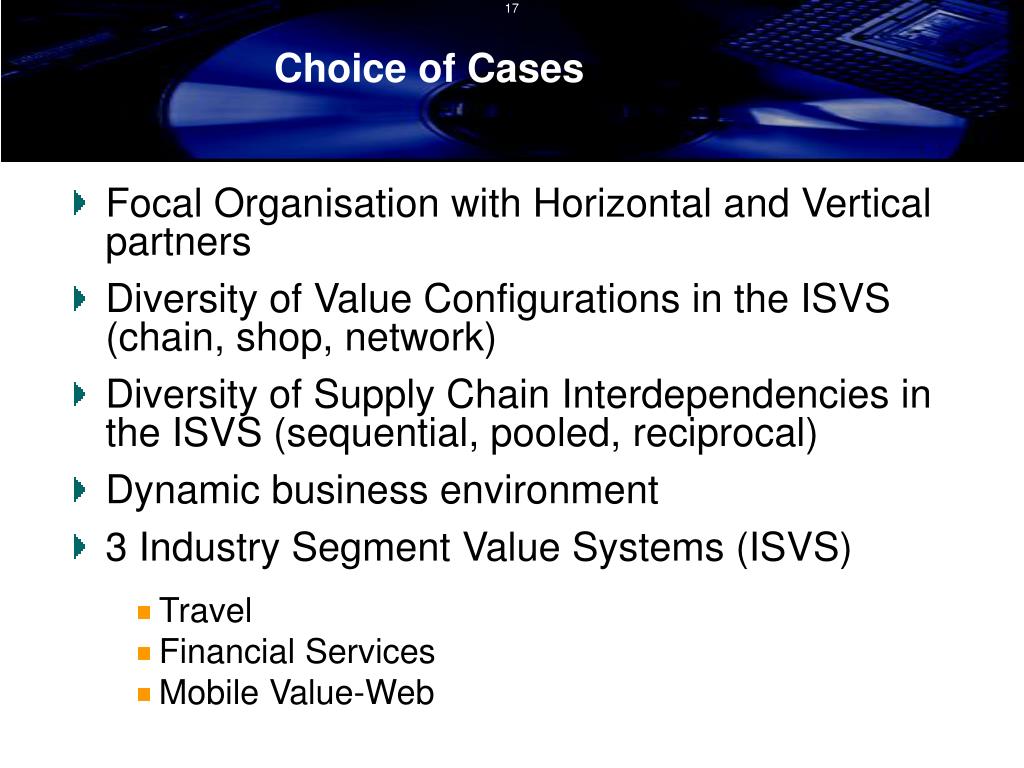 17

Choice of Cases

Focal Organisation with Horizontal and Vertical partners

Diversity of Value Configurations in the ISVS (chain, shop, network)

Diversity of Supply Chain Interdependencies in the ISVS (sequential, pooled, reciprocal)

Dynamic business environment

3 Industry Segment Value Systems (ISVS)

Travel

Financial Services

Mobile Value-Web